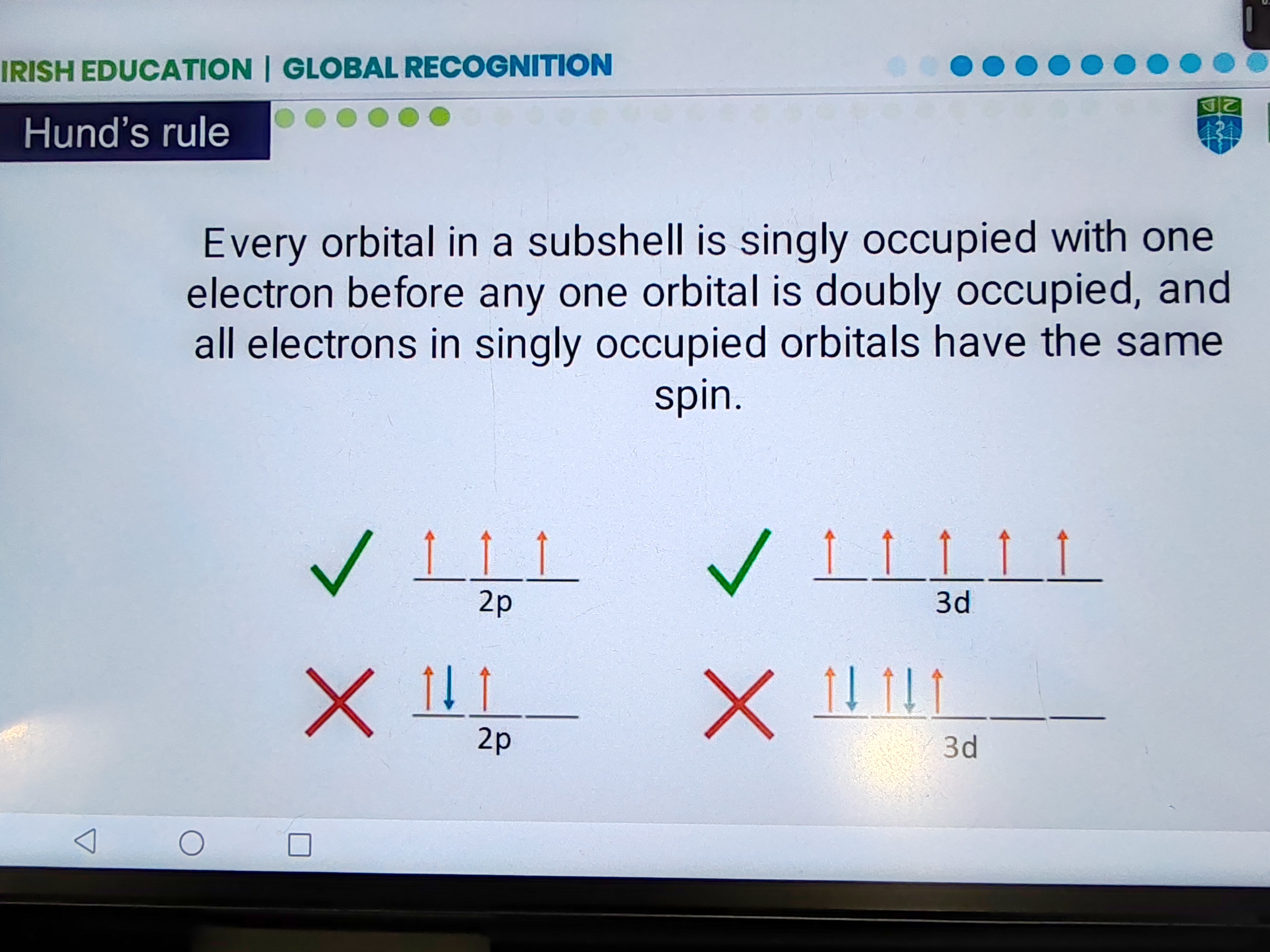 IRISH EDUCATION | GLOBAL RECOGNITION

Hund's rule

Every orbital in a subshell is singly occupied with one electron before any one orbital is doubly occupied, and all electrons in singly occupied orbitals have the same spin.

✓ ↑ ↑ ↑
2p

✓ ↑ ↑ ↑ ↑ ↑
3d

✗ ↑↓ ↑
2p

✗ ↑↓ ↑↓ ↑
3d